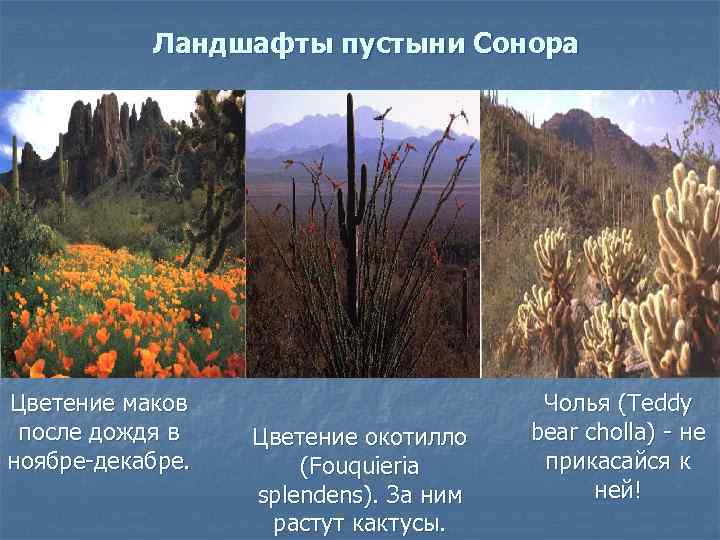 Ландшафты пустыни Сонора

Цветение маков после дождя в ноябре-декабре.

Цветение окотилло (Fouquieria splendens). За ним растут кактусы.

Чолья (Teddy bear cholla) - не прикасайся к ней!